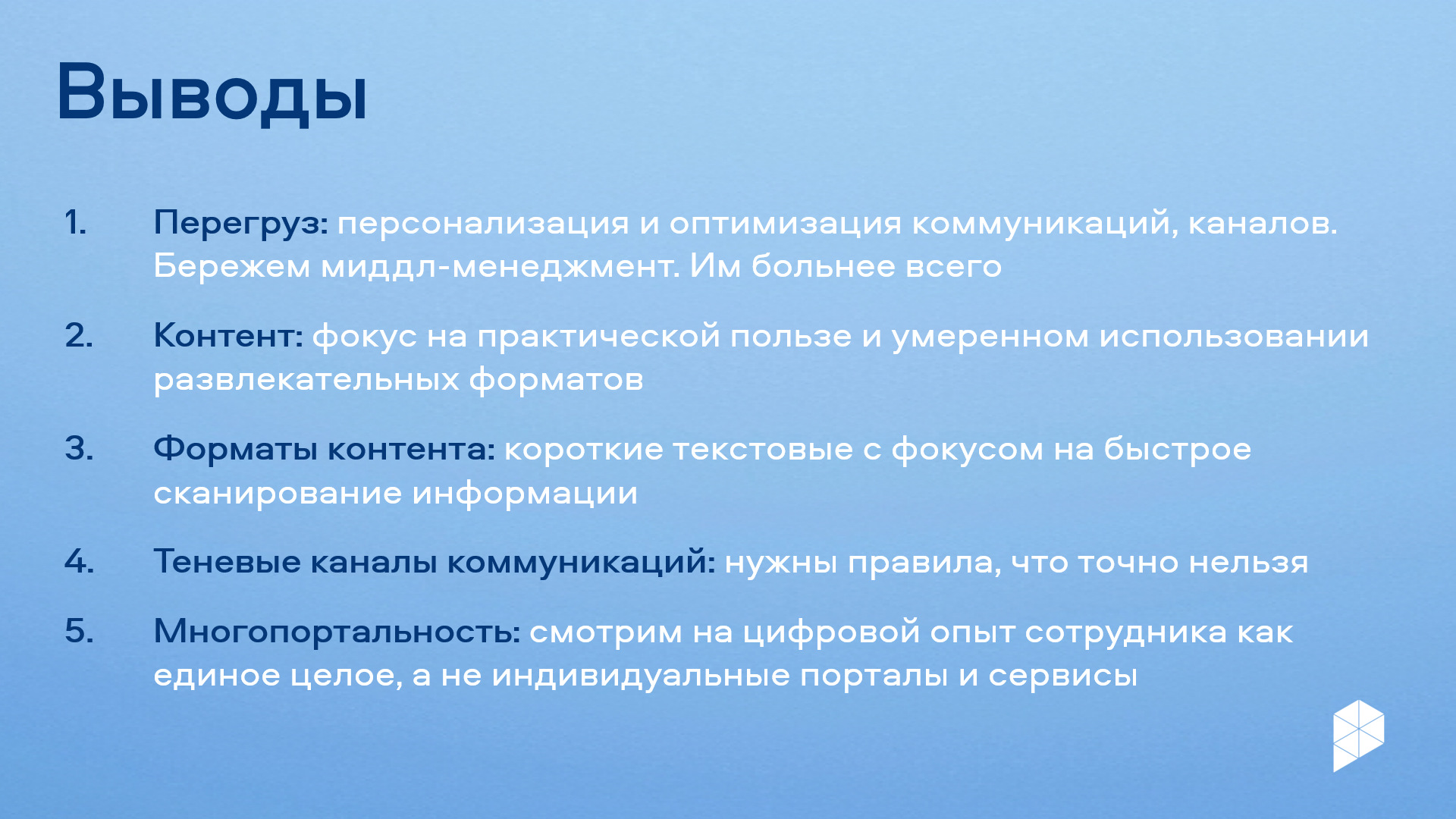 Выводы

1. Перегруз: персонализация и оптимизация коммуникаций, каналов. Бережем миддл-менеджмент. Им больнее всего

2. Контент: фокус на практической пользе и умеренном использовании развлекательных форматов

3. Форматы контента: короткие текстовые с фокусом на быстрое сканирование информации

4. Теневые каналы коммуникаций: нужны правила, что точно нельзя

5. Многопортальность: смотрим на цифровой опыт сотрудника как единое целое, а не индивидуальные порталы и сервисы